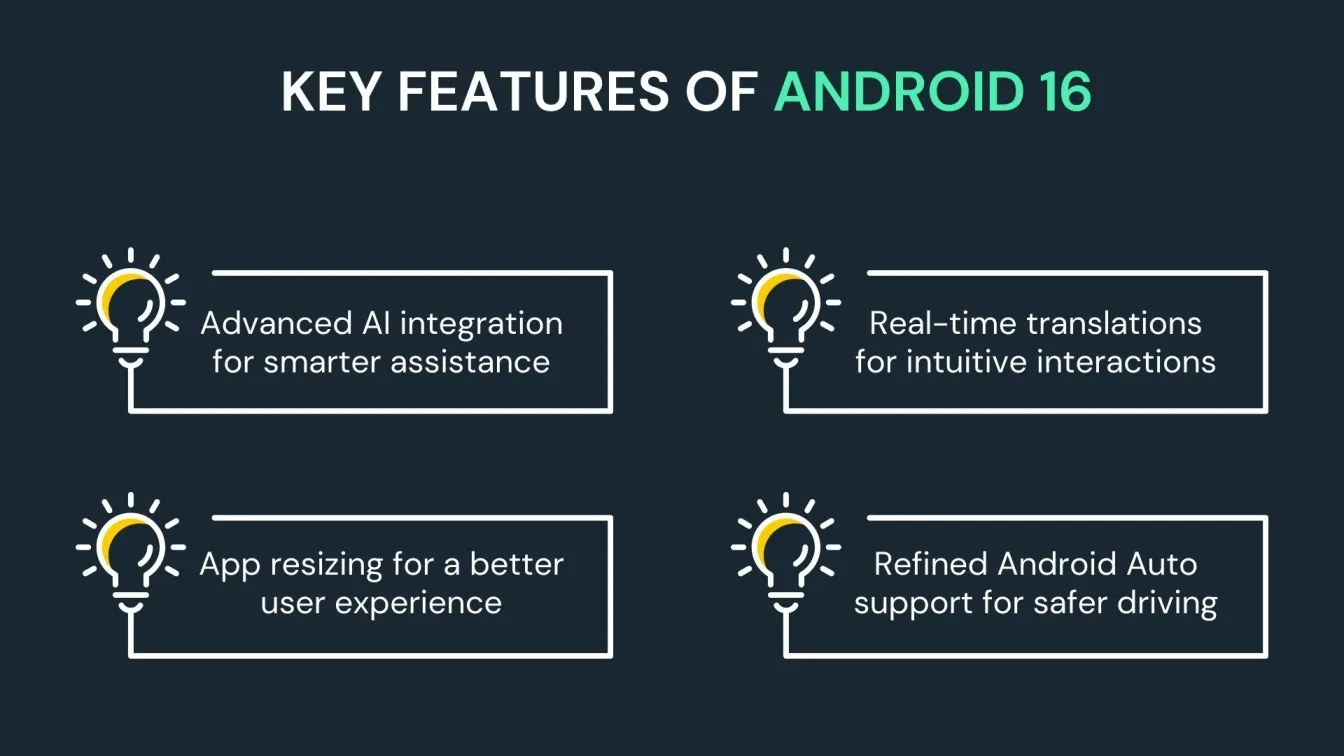 KEY FEATURES OF ANDROID 16

Advanced AI integration for smarter assistance

Real-time translations for intuitive interactions

App resizing for a better user experience

Refined Android Auto support for safer driving